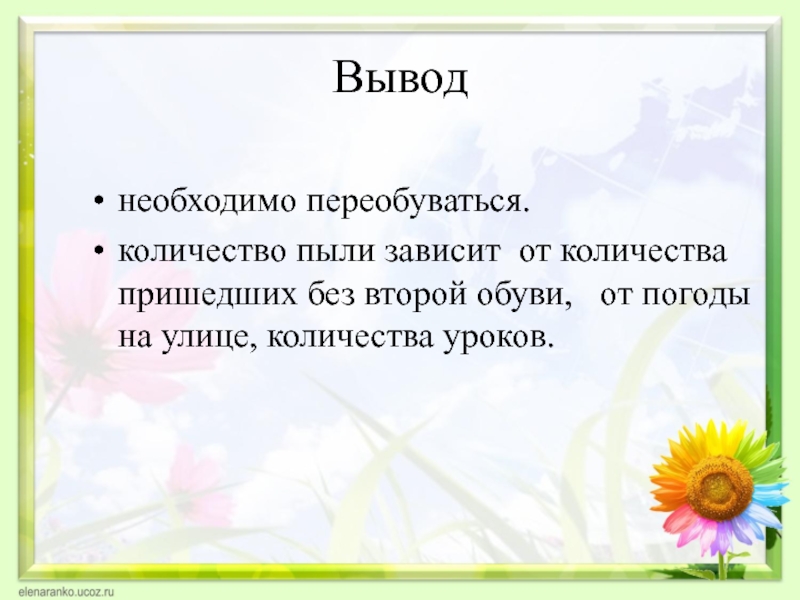 Вывод

• необходимо переобуваться.
• количество пыли зависит от количества пришедших без второй обуви, от погоды на улице, количества уроков.

elenaranko.ucoz.ru